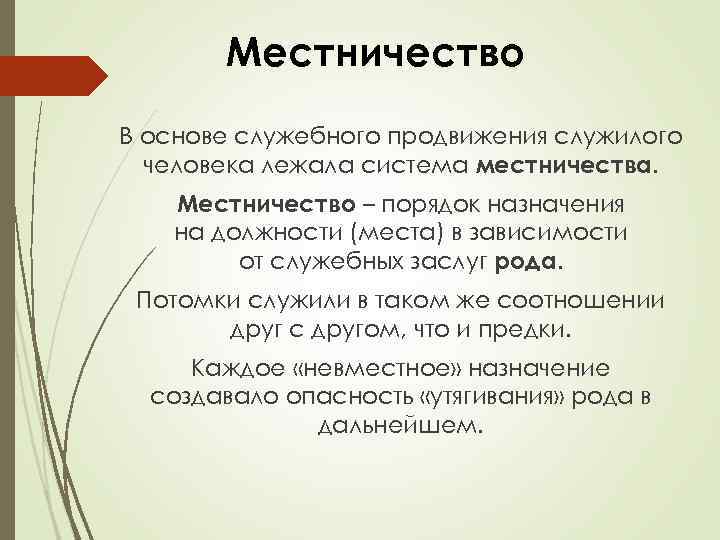 Местничество

В основе служебного продвижения служилого человека лежала система местничества.

Местничество – порядок назначения на должности (места) в зависимости от служебных заслуг рода.

Потомки служили в таком же соотношении друг с другом, что и предки.

Каждое «невместное» назначение создавало опасность «утягивания» рода в дальнейшем.